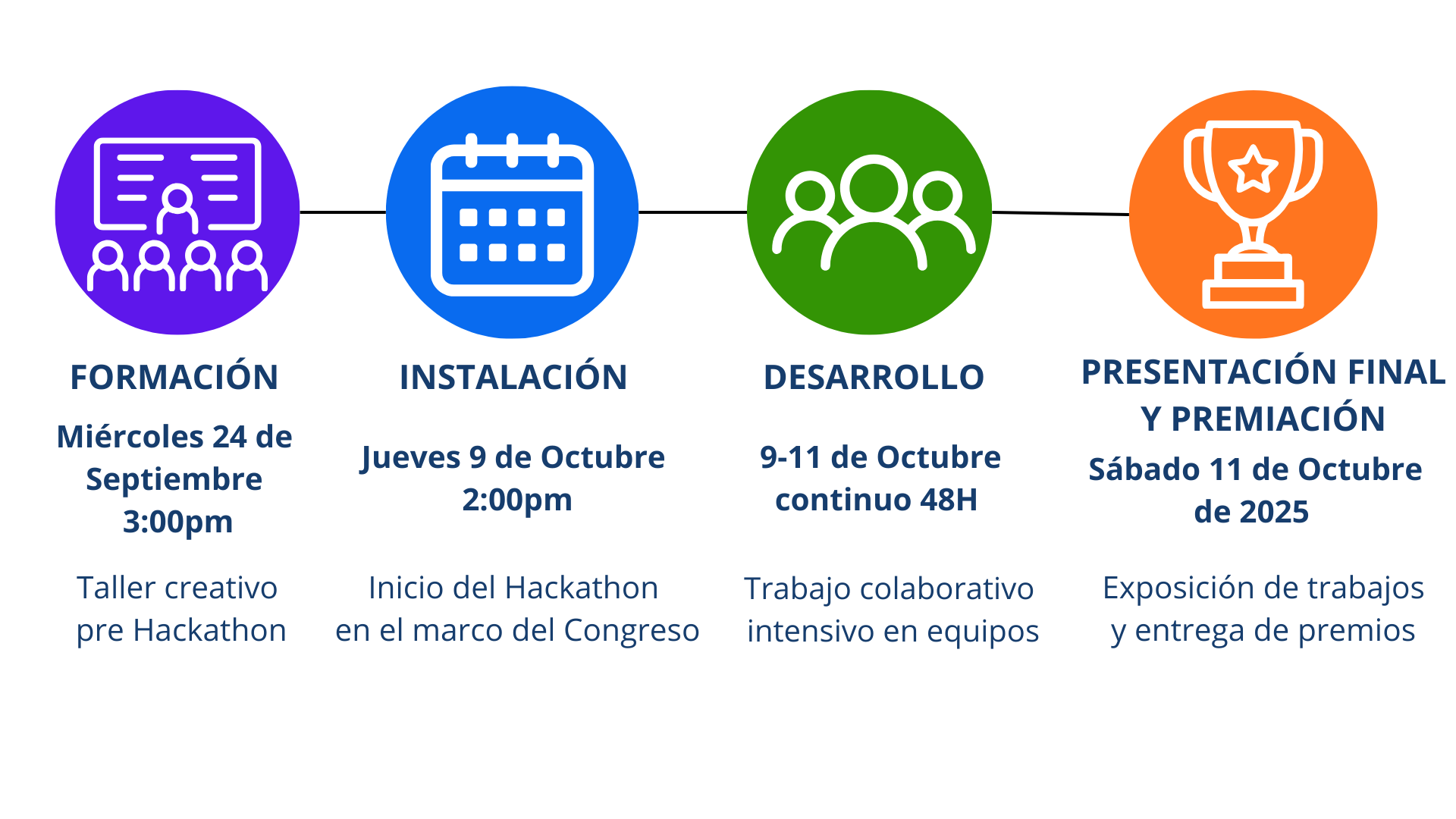 FORMACIÓN

Miércoles 24 de Septiembre 3:00pm

Taller creativo pre Hackathon

INSTALACIÓN

Jueves 9 de Octubre 2:00pm

Inicio del Hackathon en el marco del Congreso

DESARROLLO

9-11 de Octubre continuo 48H

Trabajo colaborativo intensivo en equipos

PRESENTACIÓN FINAL Y PREMIACIÓN

Sábado 11 de Octubre de 2025

Exposición de trabajos y entrega de premios